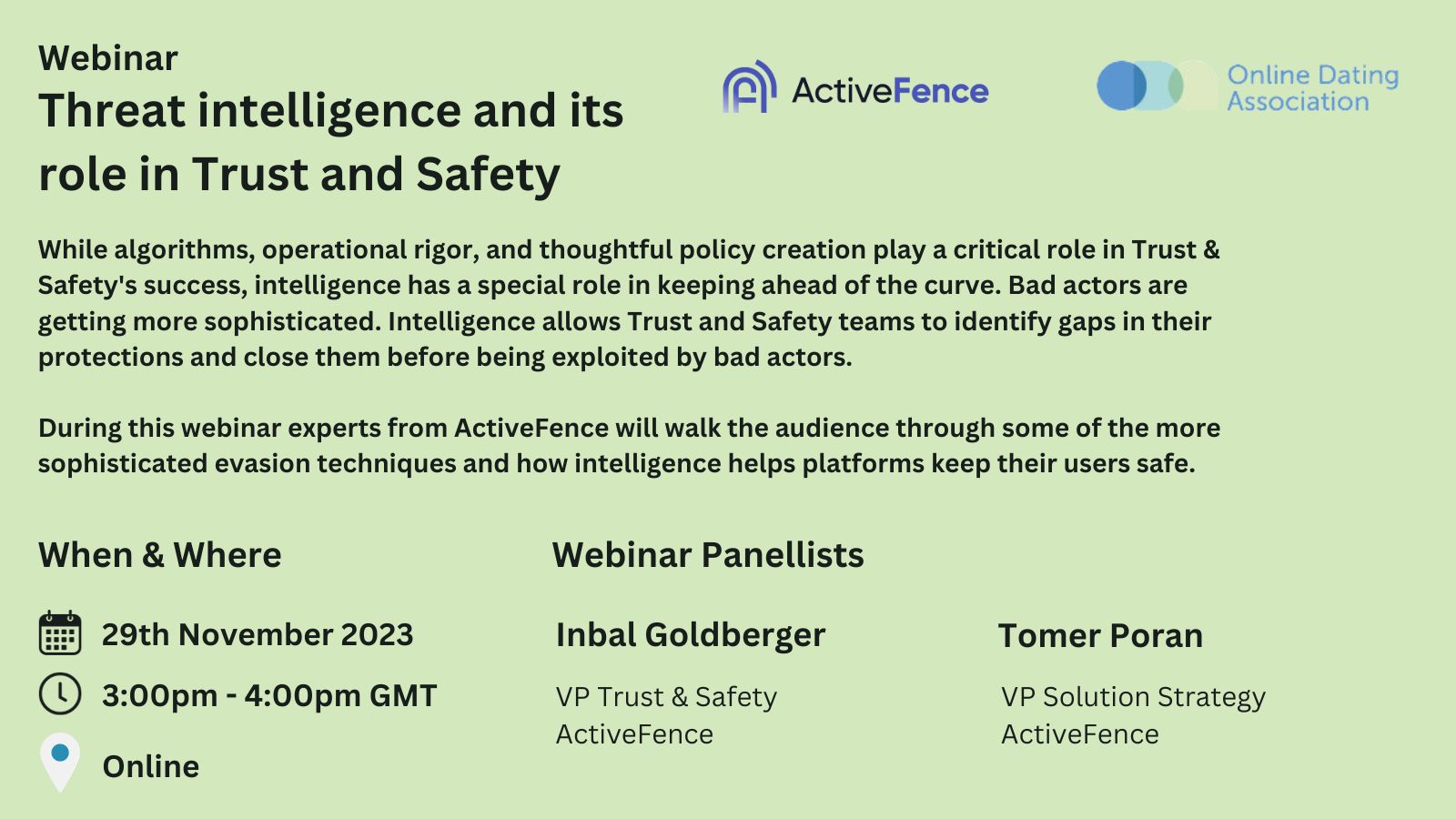 Webinar
Threat intelligence and its role in Trust and Safety

ActiveFence

Online Dating Association

While algorithms, operational rigor, and thoughtful policy creation play a critical role in Trust & Safety's success, intelligence has a special role in keeping ahead of the curve. Bad actors are getting more sophisticated. Intelligence allows Trust and Safety teams to identify gaps in their protections and close them before being exploited by bad actors.

During this webinar experts from ActiveFence will walk the audience through some of the more sophisticated evasion techniques and how intelligence helps platforms keep their users safe.

When & Where

29th November 2023

3:00pm - 4:00pm GMT

Online

Webinar Panellists

Inbal Goldberger

VP Trust & Safety
ActiveFence

Tomer Poran

VP Solution Strategy
ActiveFence